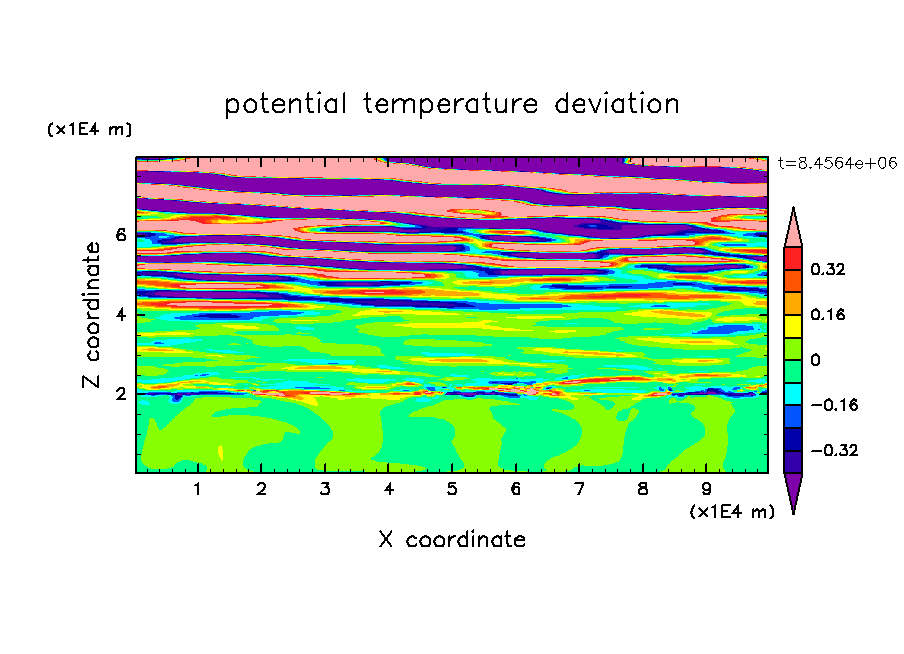 potential temperature deviation

(x1E4 m)

t=8.4564e+06

Z coordinate

6
4
2

0.32
0.16
0
−0.16
−0.32

1 2 3 4 5 6 7 8 9

(x1E4 m)

X coordinate